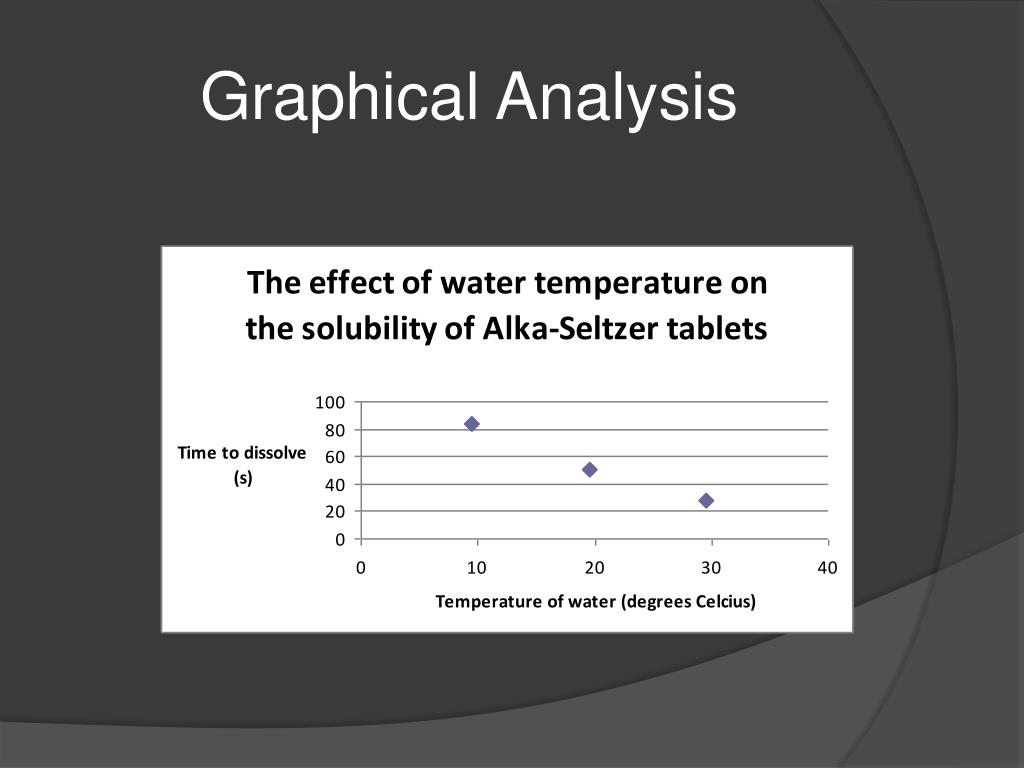 Graphical Analysis

The effect of water temperature on the solubility of Alka-Seltzer tablets

Time to dissolve (s)

100
80
60
40
20
0

0
10
20
30
40

Temperature of water (degrees Celcius)